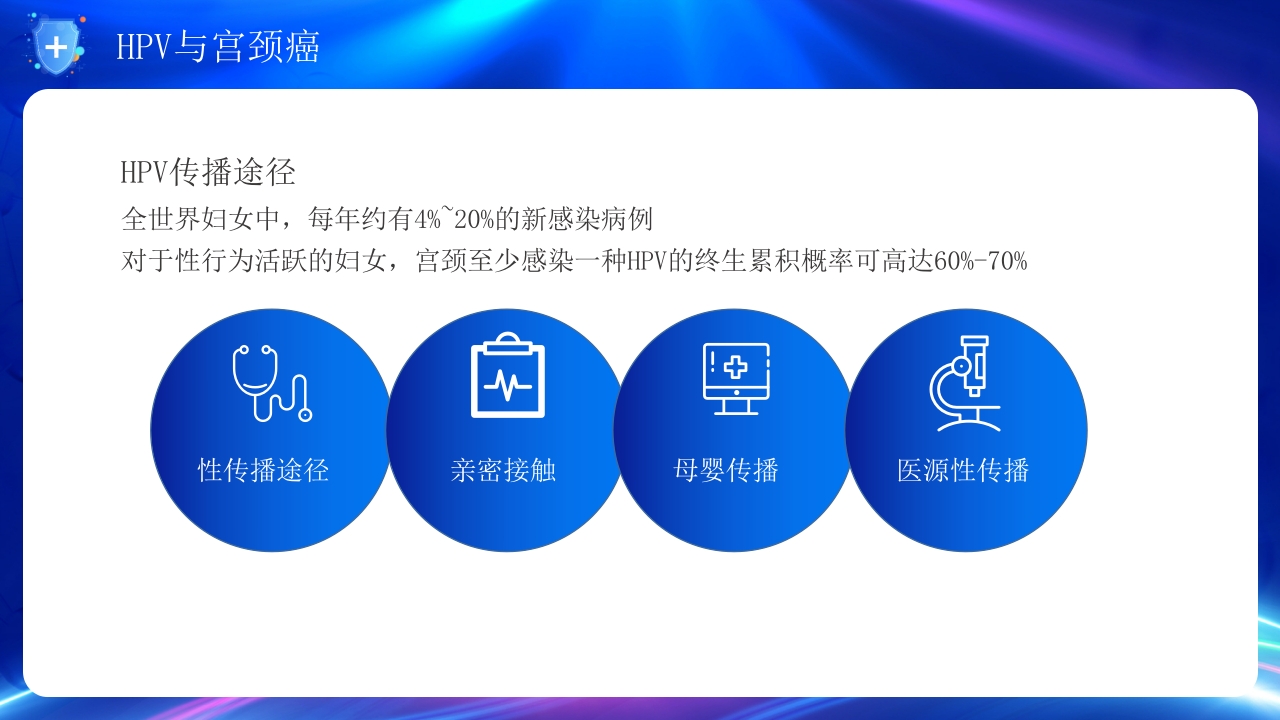 HPV与宫颈癌

HPV传播途径

全世界妇女中，每年约有4%~20%的新感染病例

对于性行为活跃的妇女，宫颈至少感染一种HPV的终生累积概率可高达60%-70%

性传播途径

亲密接触

母婴传播

医源性传播